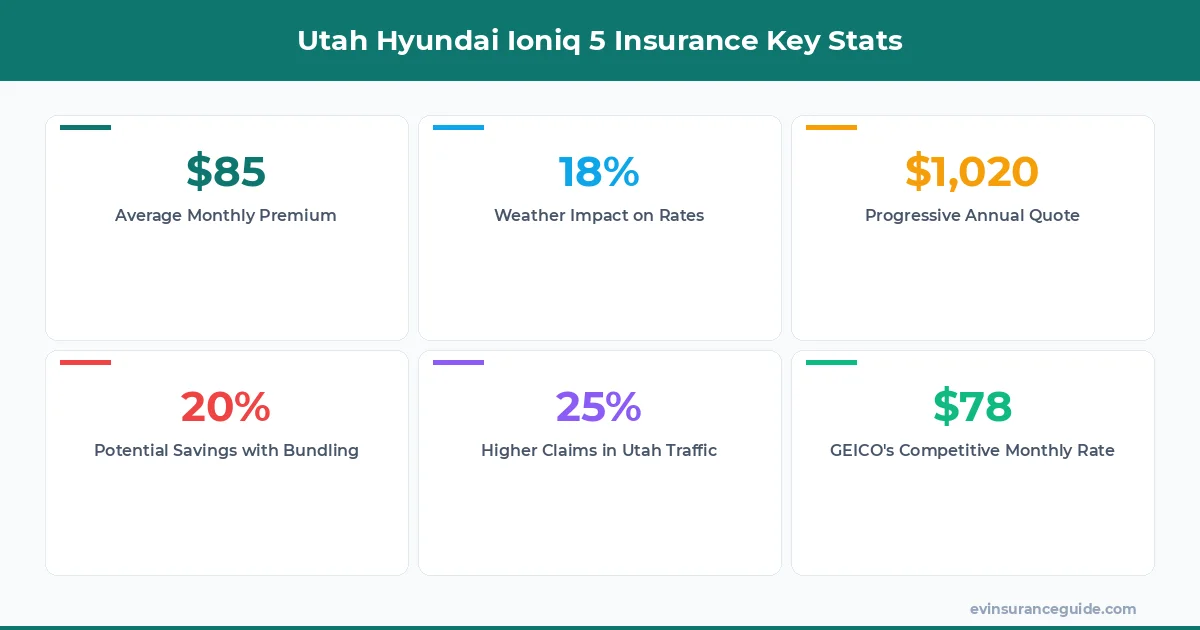 Utah Hyundai Ioniq 5 Insurance Key Stats

\$85
Average Monthly Premium

18%
Weather Impact on Rates

\$1,020
Progressive Annual Quote

20%
Potential Savings with Bundling

25%
Higher Claims in Utah Traffic

\$78
GEICO's Competitive Monthly Rate

evinsuranceguide.com